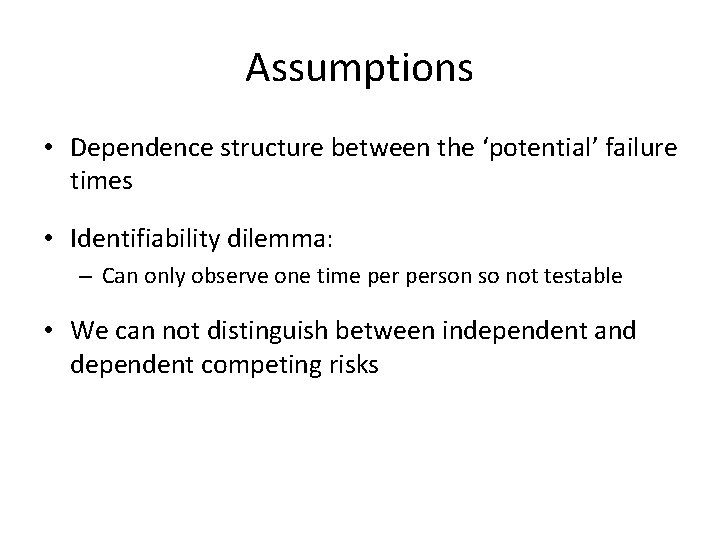 Assumptions

• Dependence structure between the ‘potential’ failure times

• Identifiability dilemma:

– Can only observe one time per person so not testable

• We can not distinguish between independent and dependent competing risks